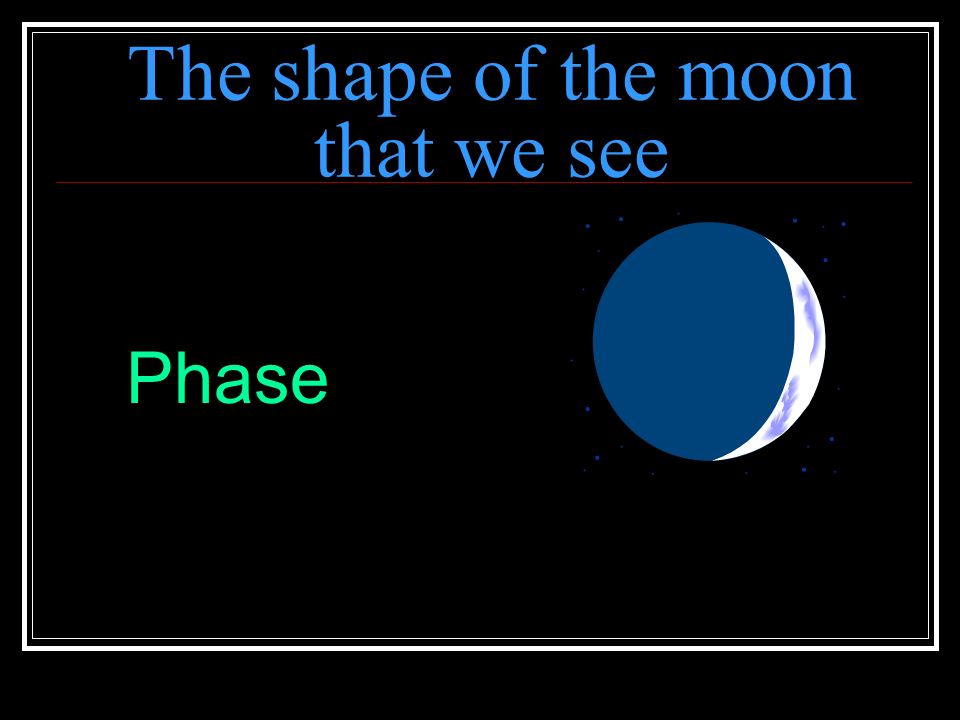 The shape of the moon that we see

Phase